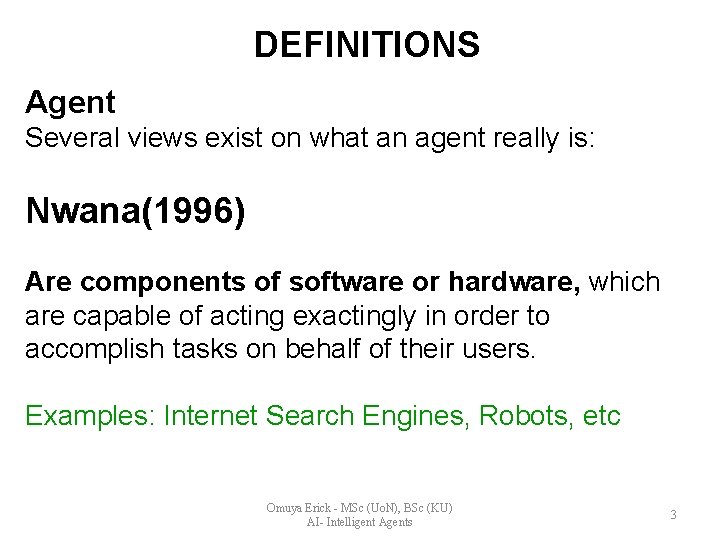 DEFINITIONS

Agent
Several views exist on what an agent really is:

Nwana(1996)

Are components of software or hardware, which are capable of acting exactingly in order to accomplish tasks on behalf of their users.

Examples: Internet Search Engines, Robots, etc

Omuya Erick - MSc (UoN), BSc (KU)
AI- Intelligent Agents

3